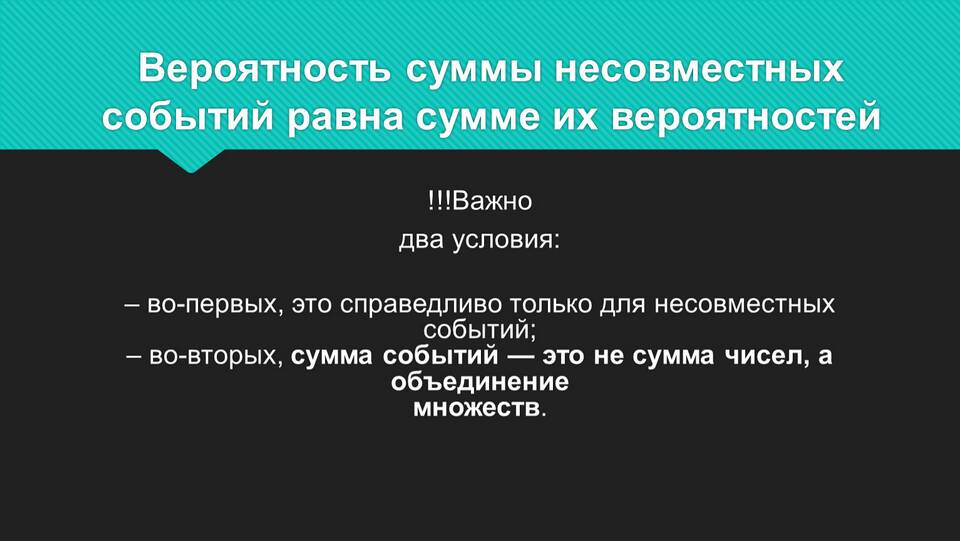 Вероятность суммы несовместных событий равна сумме их вероятностей

!!!Важно
два условия:

– во-первых, это справедливо только для несовместных событий;
– во-вторых, сумма событий — это не сумма чисел, а объединение множеств.